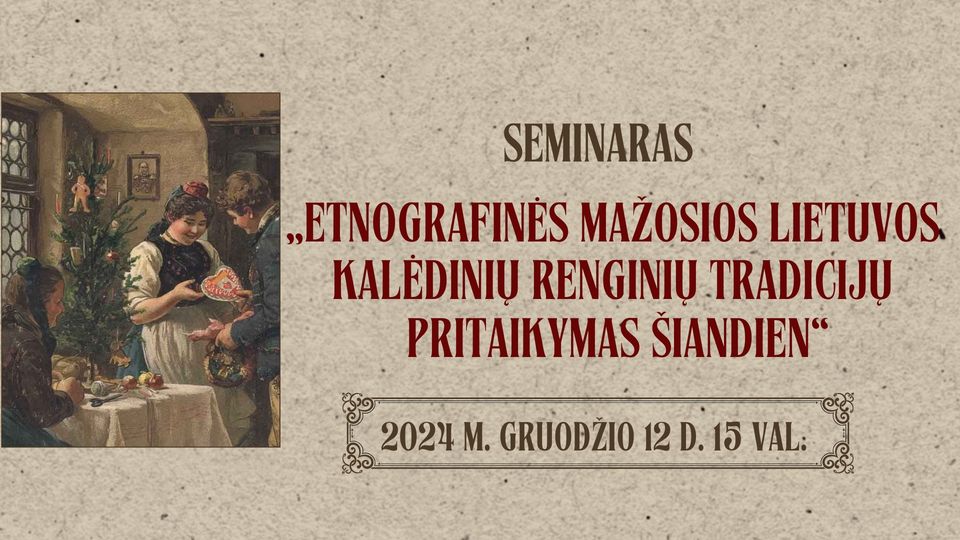 SEMINARAS

„ETNOGRAFINĖS MAŽOSIOS LIETUVOS KALĖDINIŲ RENGINIŲ TRADICIJŲ PRITAIKYMAS ŠIANDIEN“

2024 M. GRUODŽIO 12 D. 15 VAL.